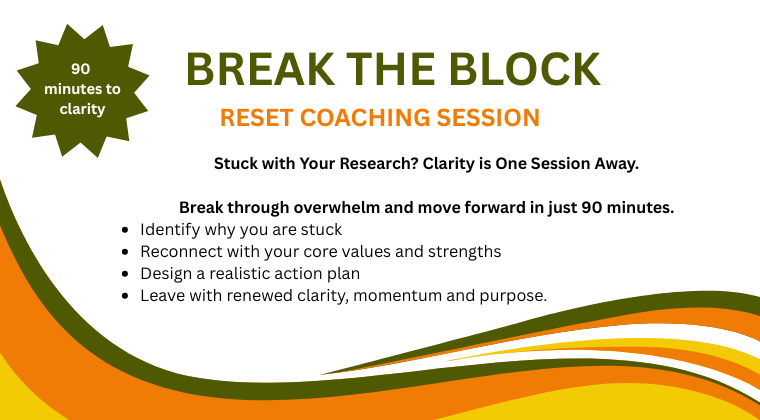 90 minutes to clarity

BREAK THE BLOCK

RESET COACHING SESSION

Stuck with Your Research? Clarity is One Session Away.

Break through overwhelm and move forward in just 90 minutes.

- Identify why you are stuck
- Reconnect with your core values and strengths
- Design a realistic action plan
- Leave with renewed clarity, momentum and purpose.